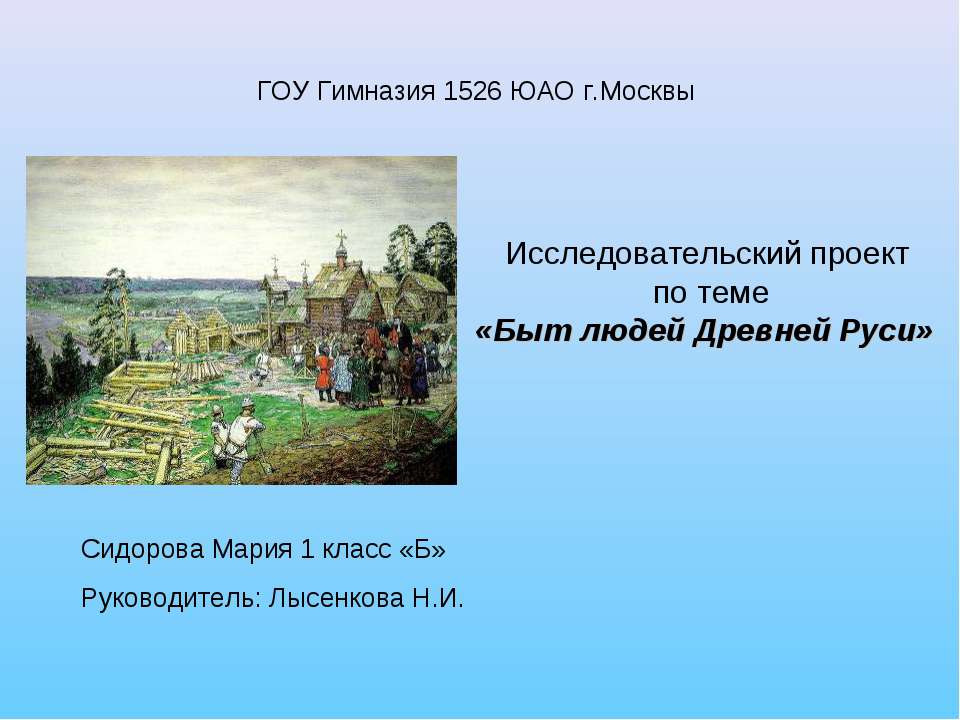 ГОУ Гимназия 1526 ЮАО г.Москвы

Исследовательский проект
по теме
«Быт людей Древней Руси»

Сидорова Мария 1 класс «Б»

Руководитель: Лысенкова Н.И.